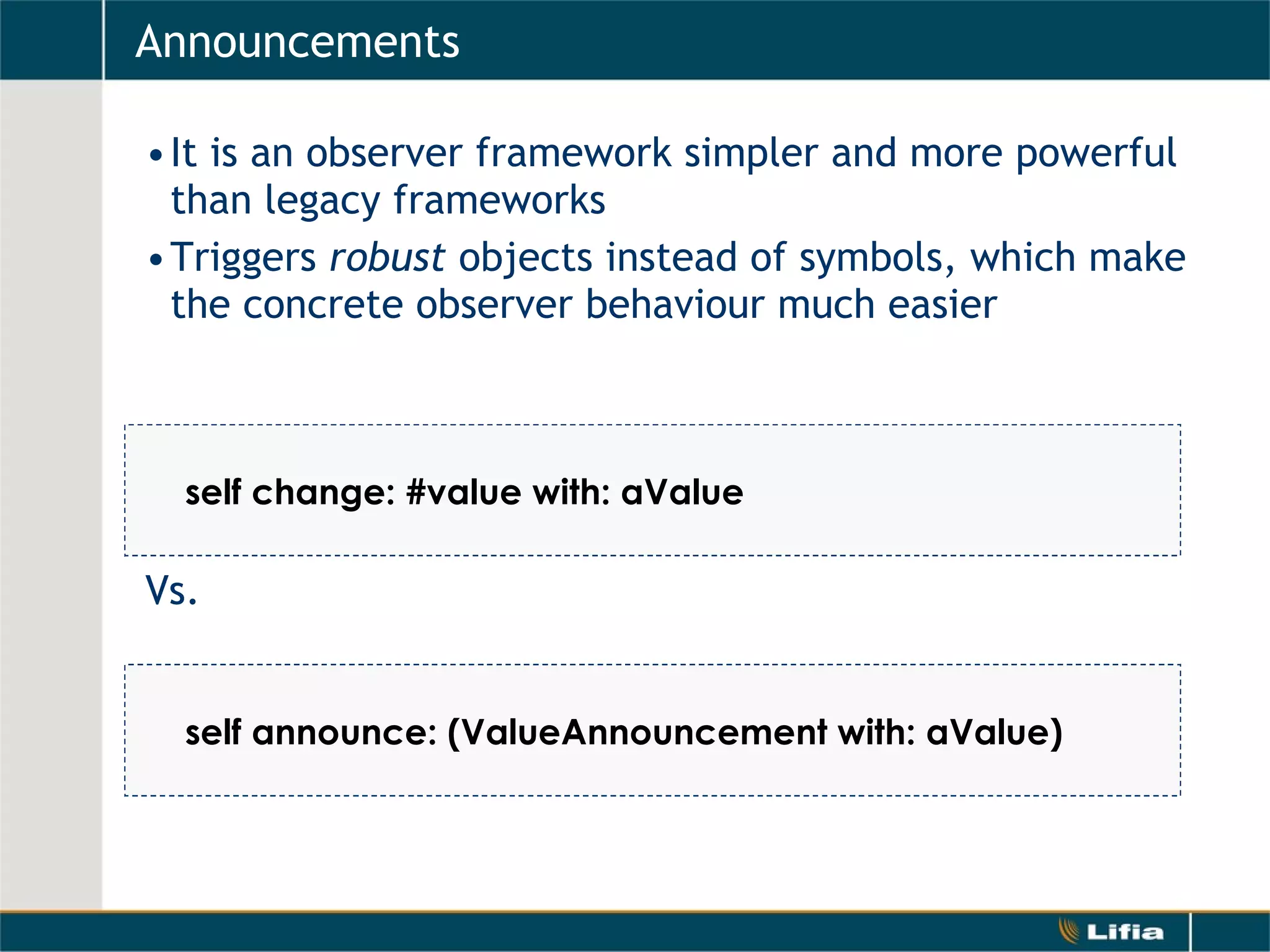 Announcements

• It is an observer framework simpler and more powerful than legacy frameworks
• Triggers robust objects instead of symbols, which make the concrete observer behaviour much easier

self change: #value with: aValue

Vs.

self announce: (ValueAnnouncement with: aValue)

Lifia